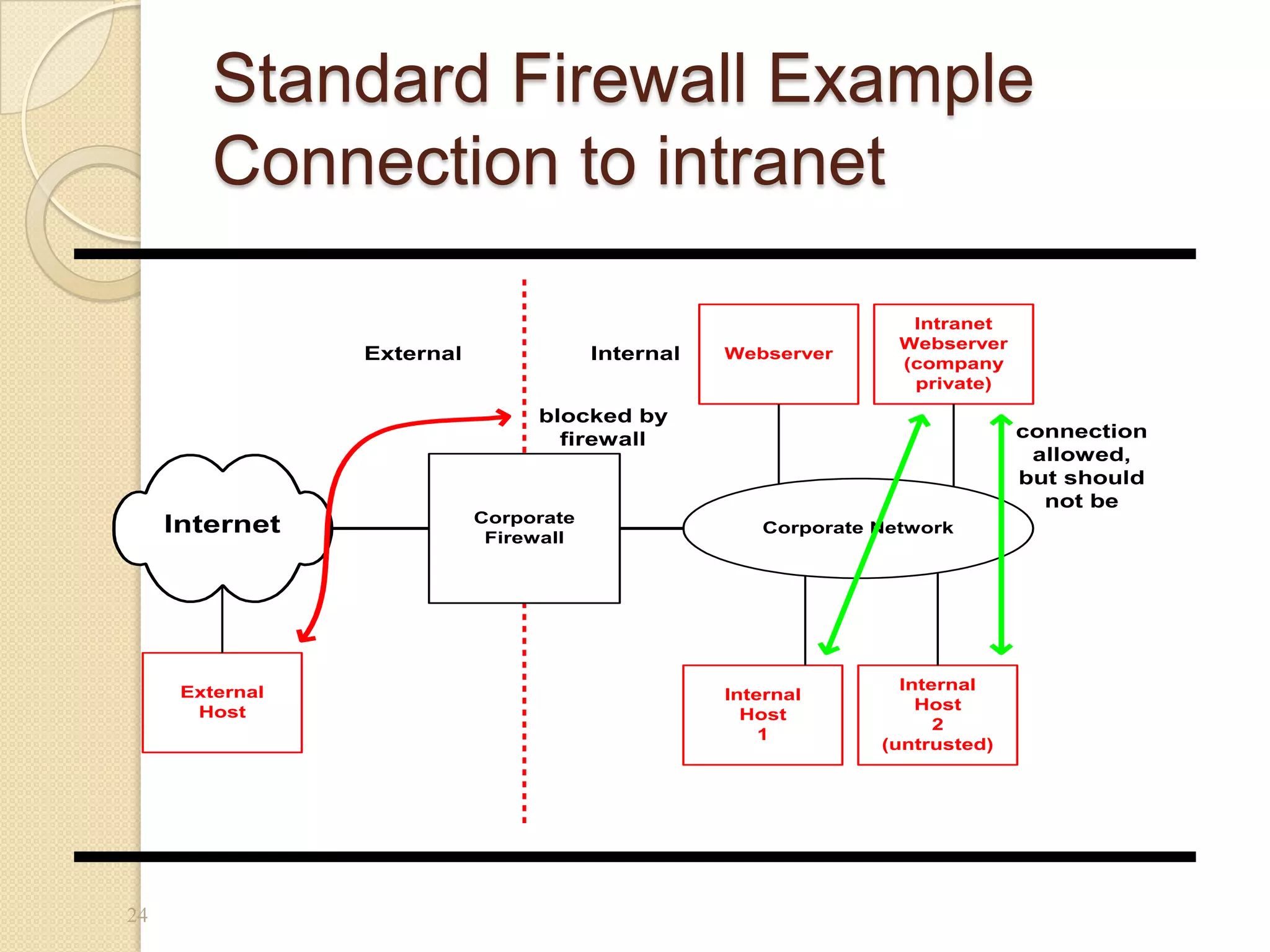 Standard Firewall Example Connection to intranet

External

Internal

Webserver

Intranet Webserver (company private)

blocked by firewall

connection allowed, but should not be

Internet

Corporate Firewall

Corporate Network

External Host

Internal Host 1

Internal Host 2 (untrusted)

24